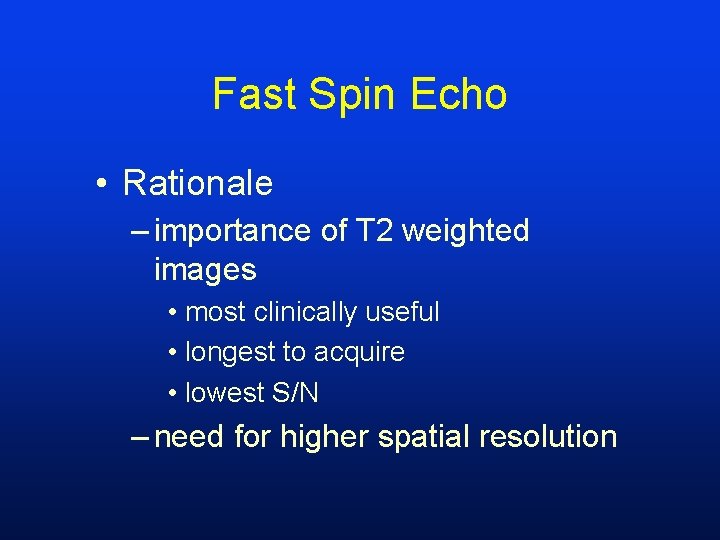 Fast Spin Echo

• Rationale
– importance of T2 weighted images
• most clinically useful
• longest to acquire
• lowest S/N
– need for higher spatial resolution